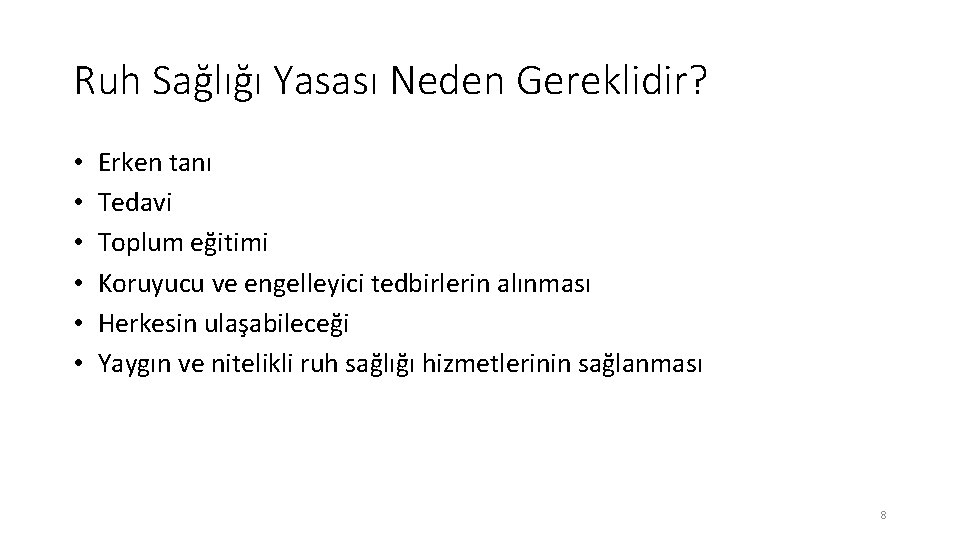 Ruh Sağlığı Yasası Neden Gereklidir?

• Erken tanı
• Tedavi
• Toplum eğitimi
• Koruyucu ve engelleyici tedbirlerin alınması
• Herkesin ulaşabileceği
• Yaygın ve nitelikli ruh sağlığı hizmetlerinin sağlanması

8